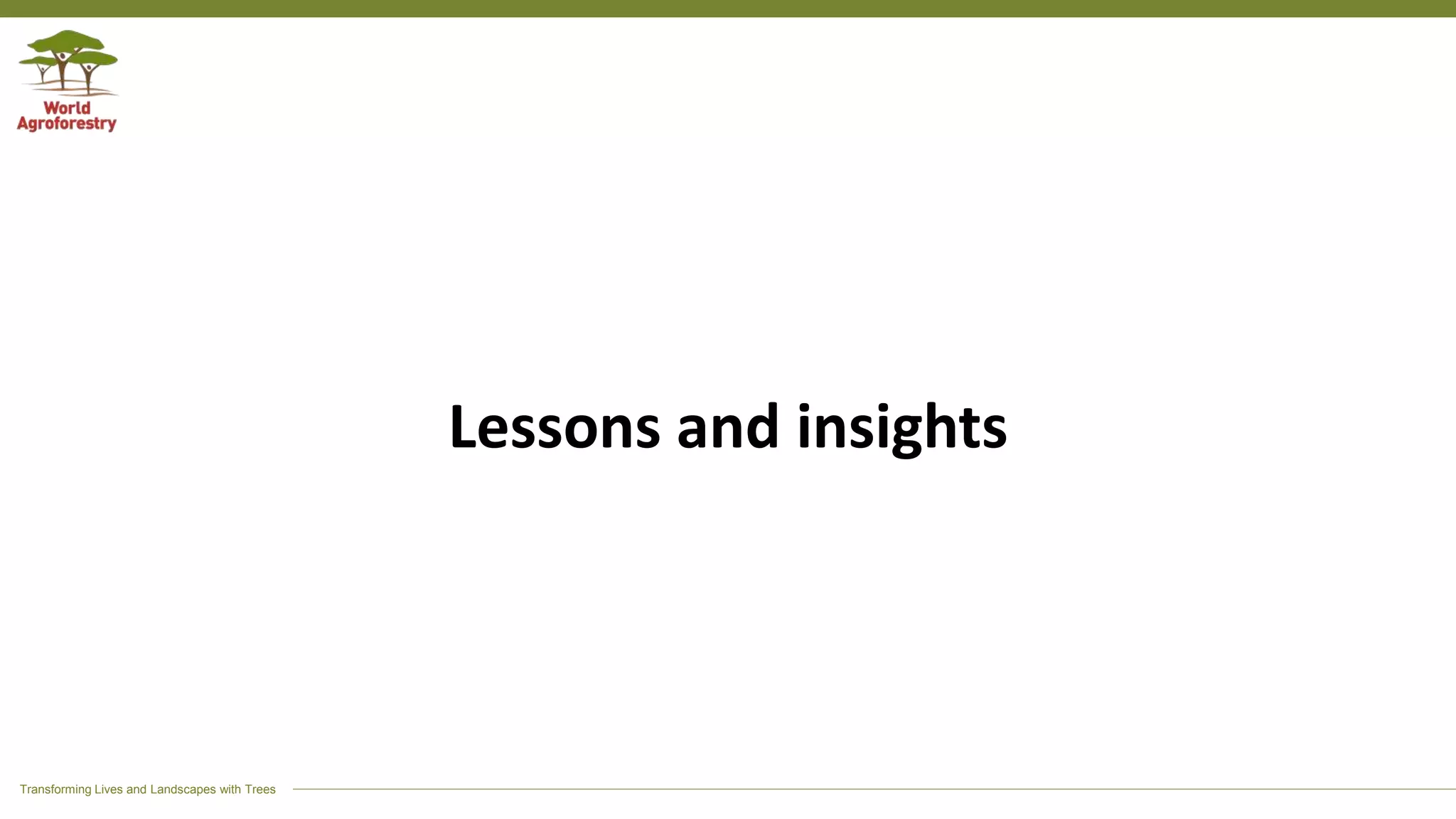 World Agroforestry

Lessons and insights

Transforming Lives and Landscapes with Trees